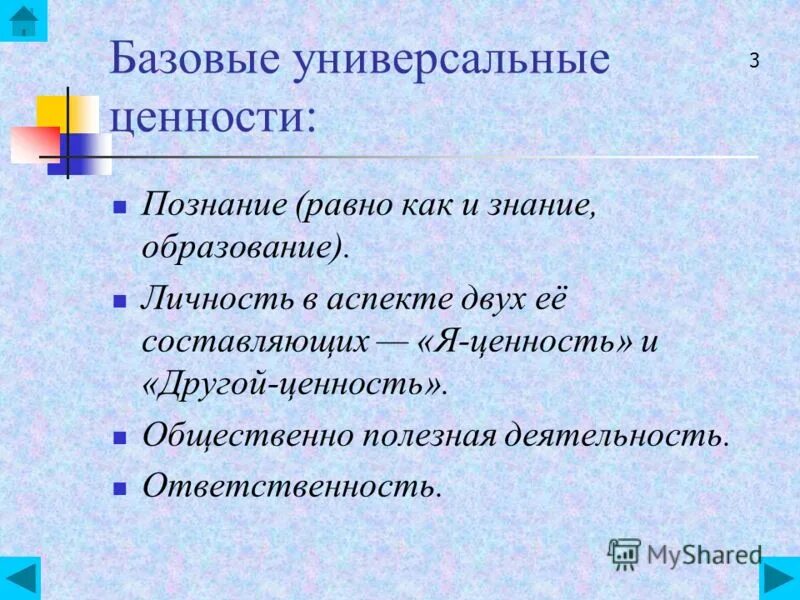 Базовые универсальные ценности:

3

- Познание (равно как и знание, образование).
- Личность в аспекте двух её составляющих — «Я-ценность» и «Другой-ценность».
- Общественно полезная деятельность.
- Ответственность.

MyShared